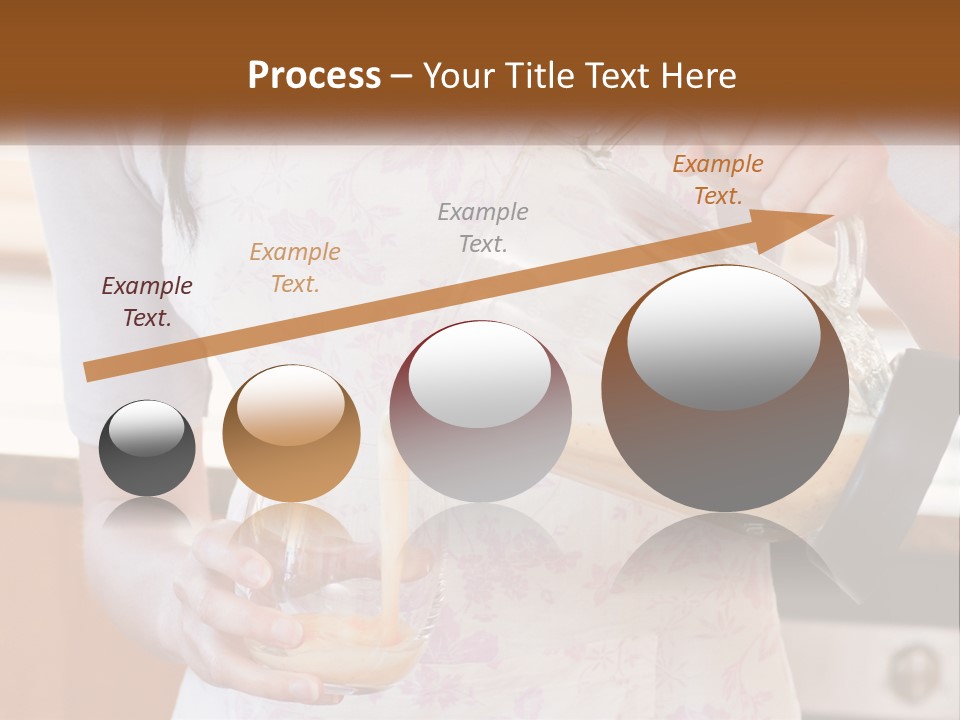 Process – Your Title Text Here

Example Text.

Example Text.

Example Text.

Example Text.